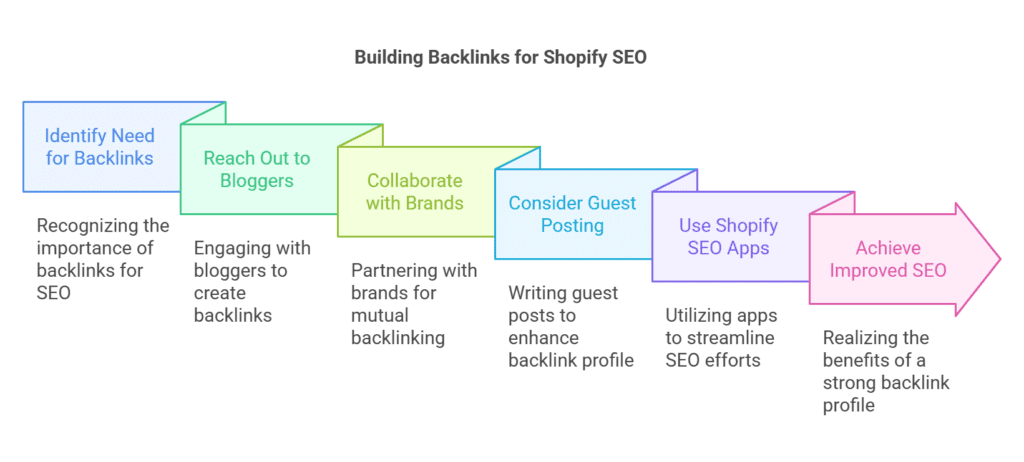 Building Backlinks for Shopify SEO

Identify Need for Backlinks

Recognizing the importance of backlinks for SEO

Reach Out to Bloggers

Engaging with bloggers to create backlinks

Collaborate with Brands

Partnering with brands for mutual backlinking

Consider Guest Posting

Writing guest posts to enhance backlink profile

Use Shopify SEO Apps

Utilizing apps to streamline SEO efforts

Achieve Improved SEO

Realizing the benefits of a strong backlink profile